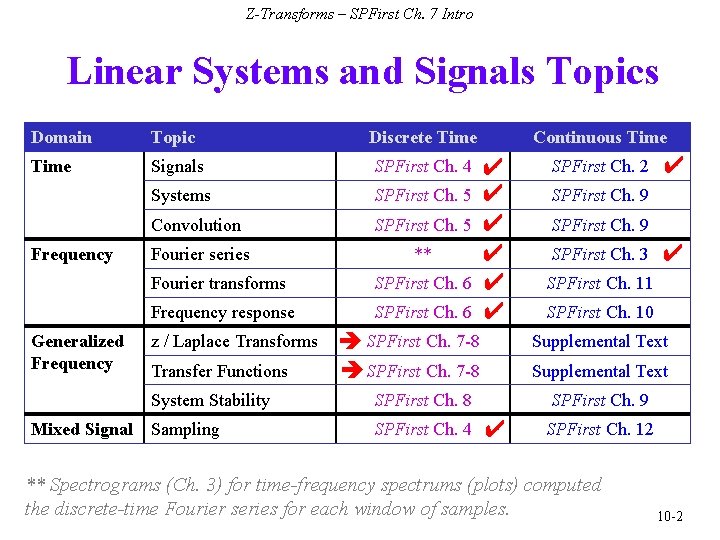 Z-Transforms – SPFirst Ch. 7 Intro

Linear Systems and Signals Topics

| Domain | Topic | Discrete Time | Continuous Time |
|---|---|---|---|
| Time | Signals | SPFirst Ch. 4 ✔ | SPFirst Ch. 2 ✔ |
| | Systems | SPFirst Ch. 5 ✔ | SPFirst Ch. 9 |
| | Convolution | SPFirst Ch. 5 ✔ | SPFirst Ch. 9 |
| Frequency | Fourier series | ** ✔ | SPFirst Ch. 3 ✔ |
| | Fourier transforms | SPFirst Ch. 6 ✔ | SPFirst Ch. 11 |
| | Frequency response | SPFirst Ch. 6 ✔ | SPFirst Ch. 10 |
| Generalized Frequency | z / Laplace Transforms | ➔ SPFirst Ch. 7-8 | Supplemental Text |
| | Transfer Functions | ➔ SPFirst Ch. 7-8 | Supplemental Text |
| | System Stability | SPFirst Ch. 8 | SPFirst Ch. 9 |
| Mixed Signal | Sampling | SPFirst Ch. 4 ✔ | SPFirst Ch. 12 |

** Spectrograms (Ch. 3) for time-frequency spectrums (plots) computed the discrete-time Fourier series for each window of samples.

10-2